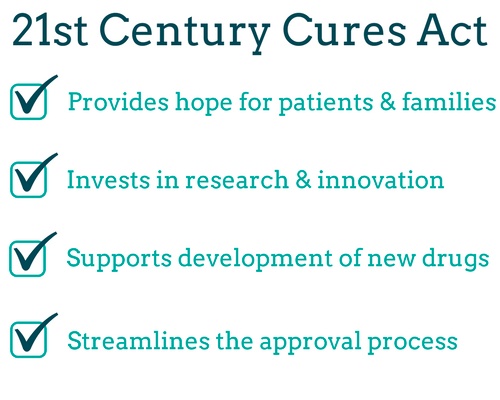 21st Century Cures Act

Provides hope for patients & families

Invests in research & innovation

Supports development of new drugs

Streamlines the approval process